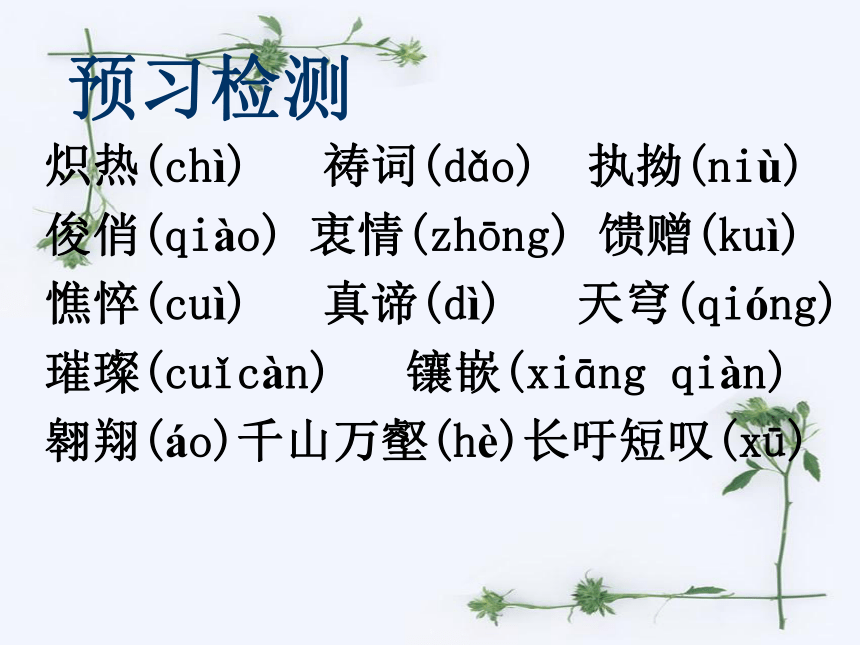 预习检测

炽热(chì)　祷词(dǎo)　执拗(niù)
俊俏(qiào)　衷情(zhōng)　馈赠(kuì)
憔悴(cuì)　真谛(dì)　天穹(qióng)
璀璨(cuǐcàn)　镶嵌(xiāng qiàn)
翱翔(áo)千山万壑(hè)长吁短叹(xū)